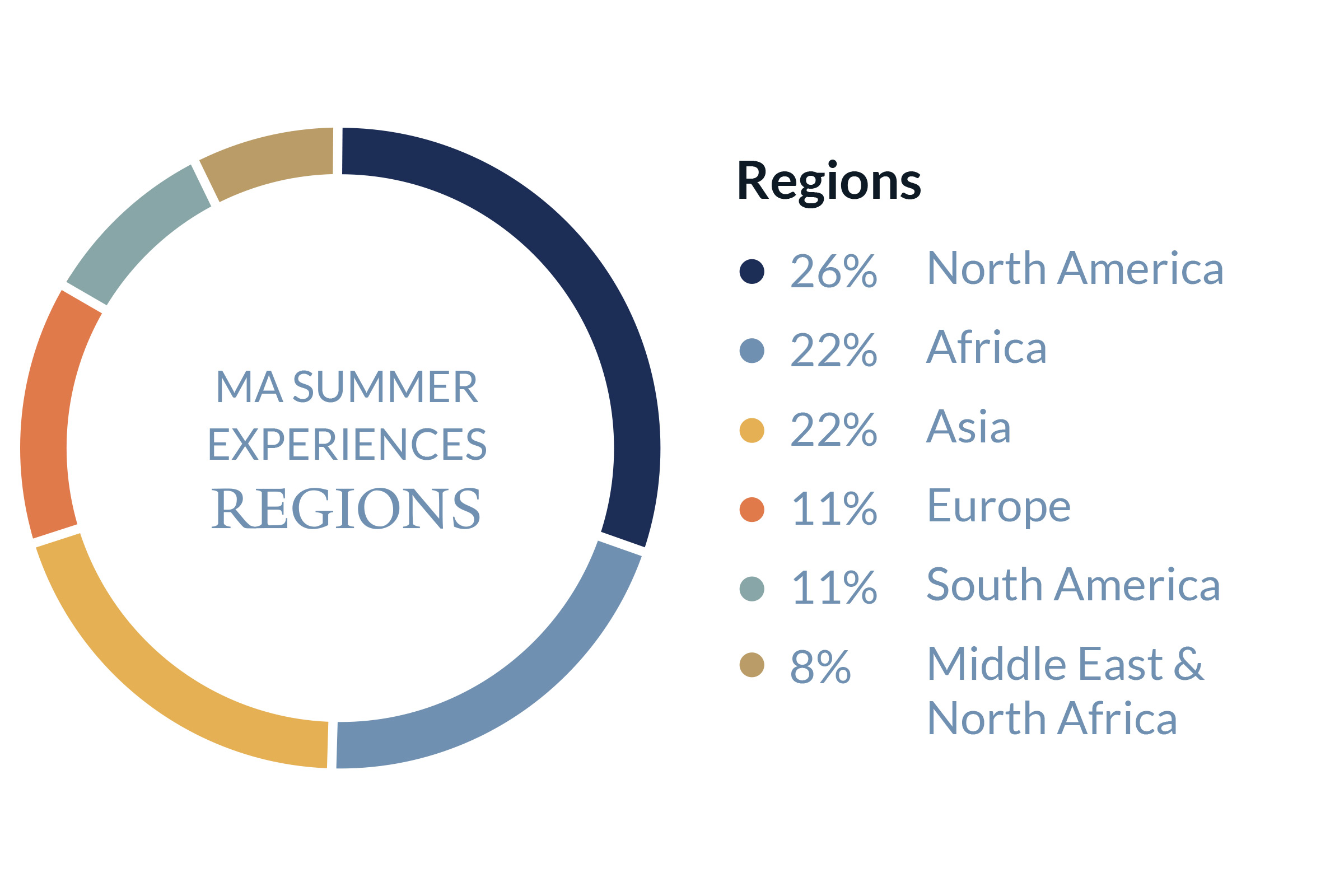 MA SUMMER EXPERIENCES
REGIONS

Regions

26% North America
22% Africa
22% Asia
11% Europe
11% South America
8% Middle East & North Africa